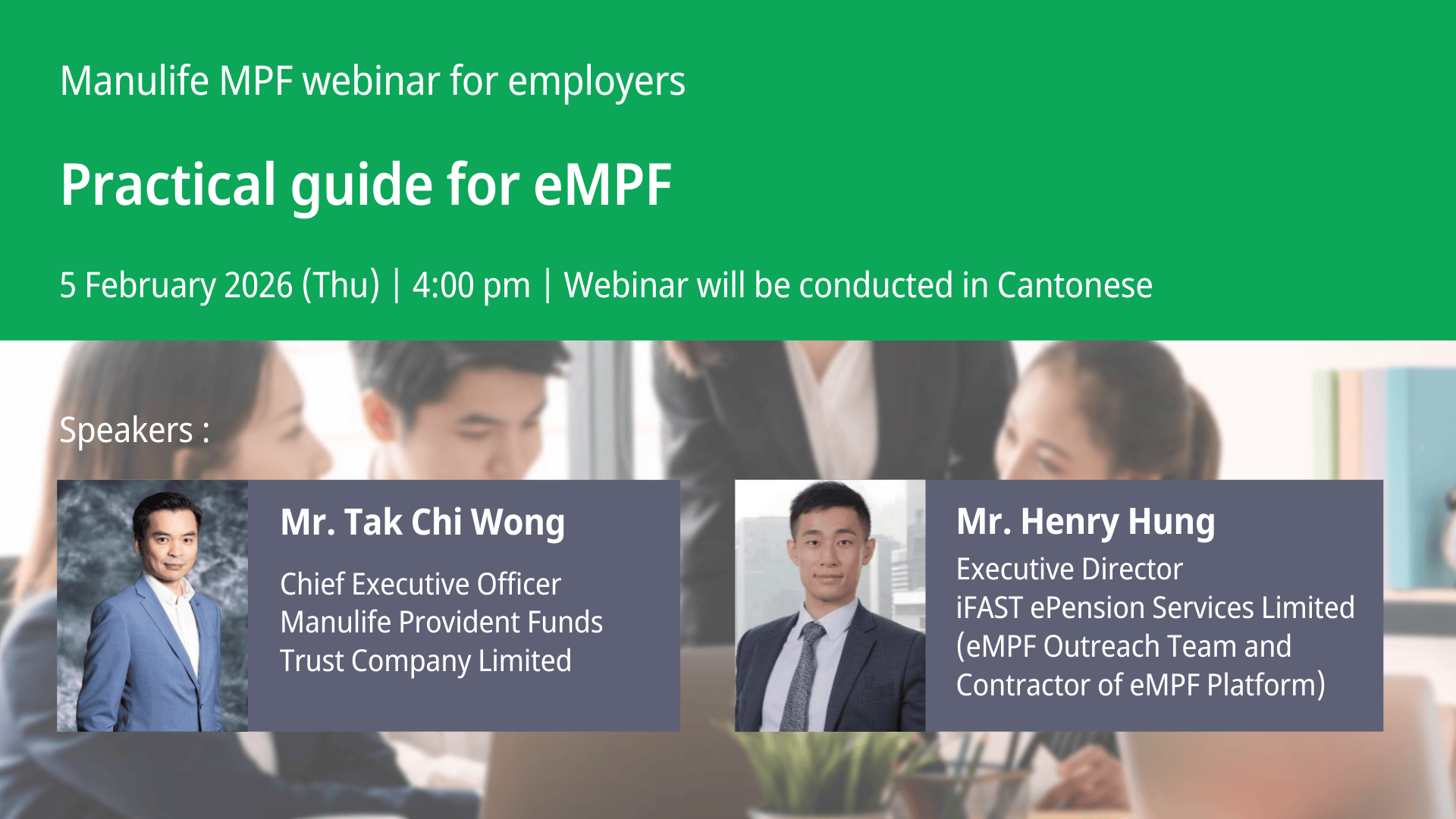 Manulife MPF webinar for employers

Practical guide for eMPF

5 February 2026 (Thu) | 4:00 pm | Webinar will be conducted in Cantonese

Speakers :

Mr. Tak Chi Wong

Chief Executive Officer
Manulife Provident Funds Trust Company Limited

Mr. Henry Hung

Executive Director
iFAST ePension Services Limited (eMPF Outreach Team and Contractor of eMPF Platform)